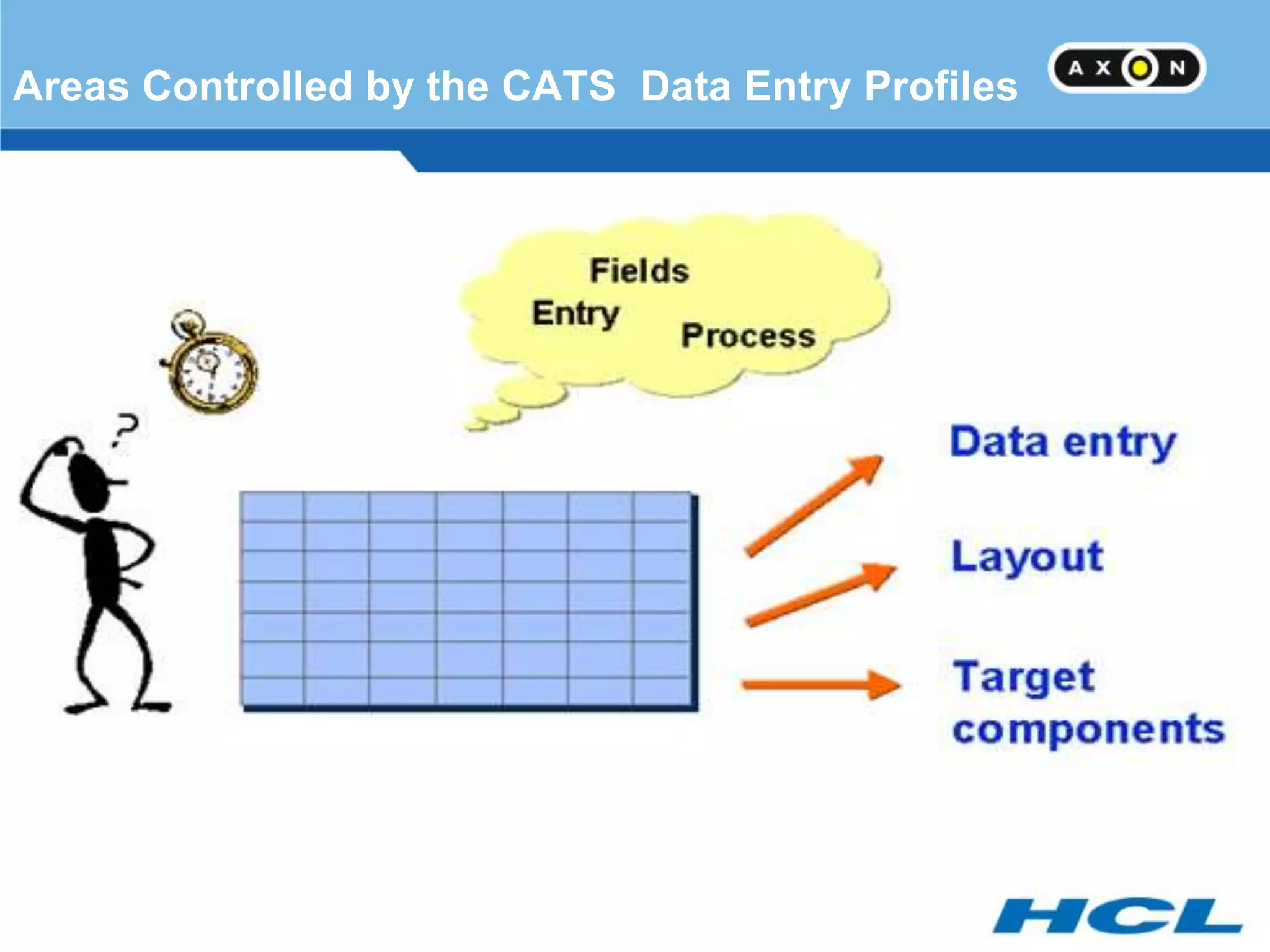 Areas Controlled by the CATS Data Entry Profiles

AXON

Fields
Entry
Process

?

Data entry

Layout

Target components

HCL